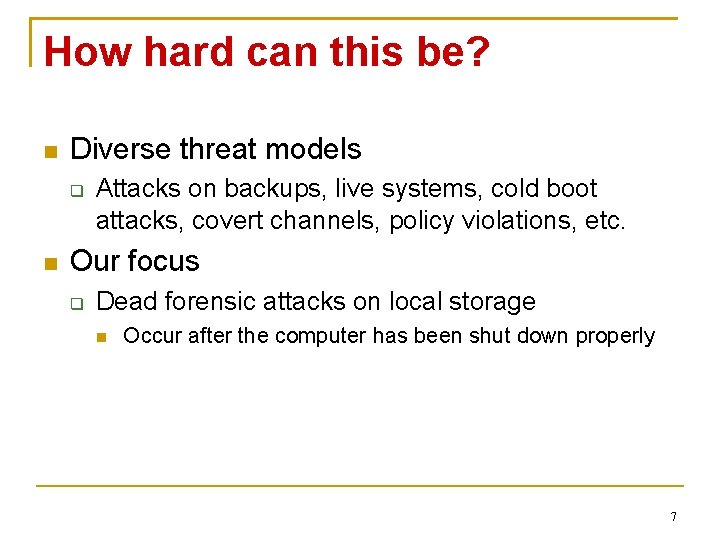 How hard can this be?

Diverse threat models

Attacks on backups, live systems, cold boot attacks, covert channels, policy violations, etc.

Our focus

Dead forensic attacks on local storage

Occur after the computer has been shut down properly

7